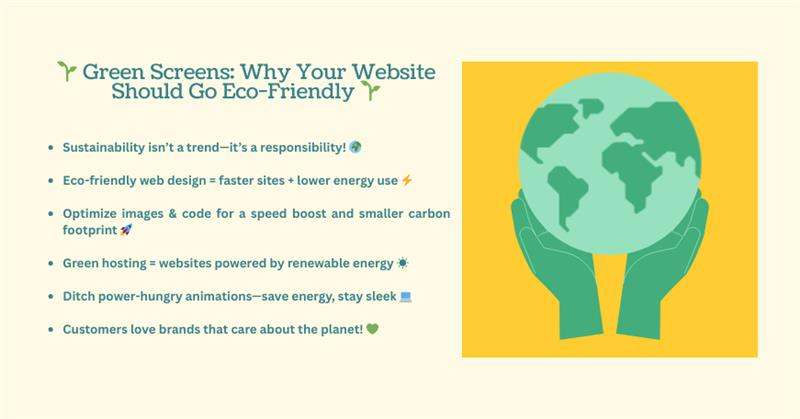 🌱 Green Screens: Why Your Website Should Go Eco-Friendly 🌱

- Sustainability isn't a trend—it's a responsibility! 🌍
- Eco-friendly web design = faster sites + lower energy use ⚡
- Optimize images & code for a speed boost and smaller carbon footprint 🚀
- Green hosting = websites powered by renewable energy ☀️
- Ditch power-hungry animations—save energy, stay sleek 💻
- Customers love brands that care about the planet! 💚